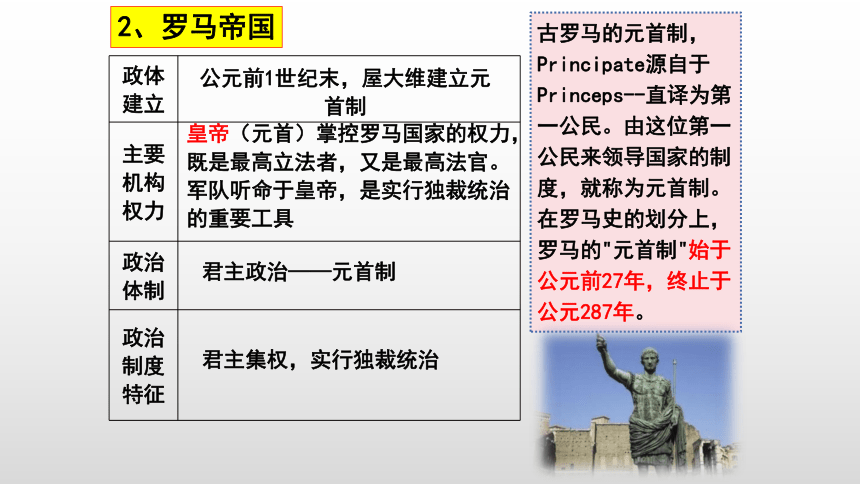 2、罗马帝国

| 政体建立 | 公元前1世纪末，屋大维建立元首制 |
|---|---|
| 主要机构权力 | 皇帝（元首）掌控罗马国家的权力，既是最高立法者，又是最高法官。军队听命于皇帝，是实行独裁统治的重要工具 |
| 政治体制 | 君主政治——元首制 |
| 政治制度特征 | 君主集权，实行独裁统治 |

古罗马的元首制，Principate源自于Princeps--直译为第一公民。由这位第一公民来领导国家的制度，就称为元首制。在罗马史的划分上，罗马的"元首制"始于公元前27年，终止于公元287年。